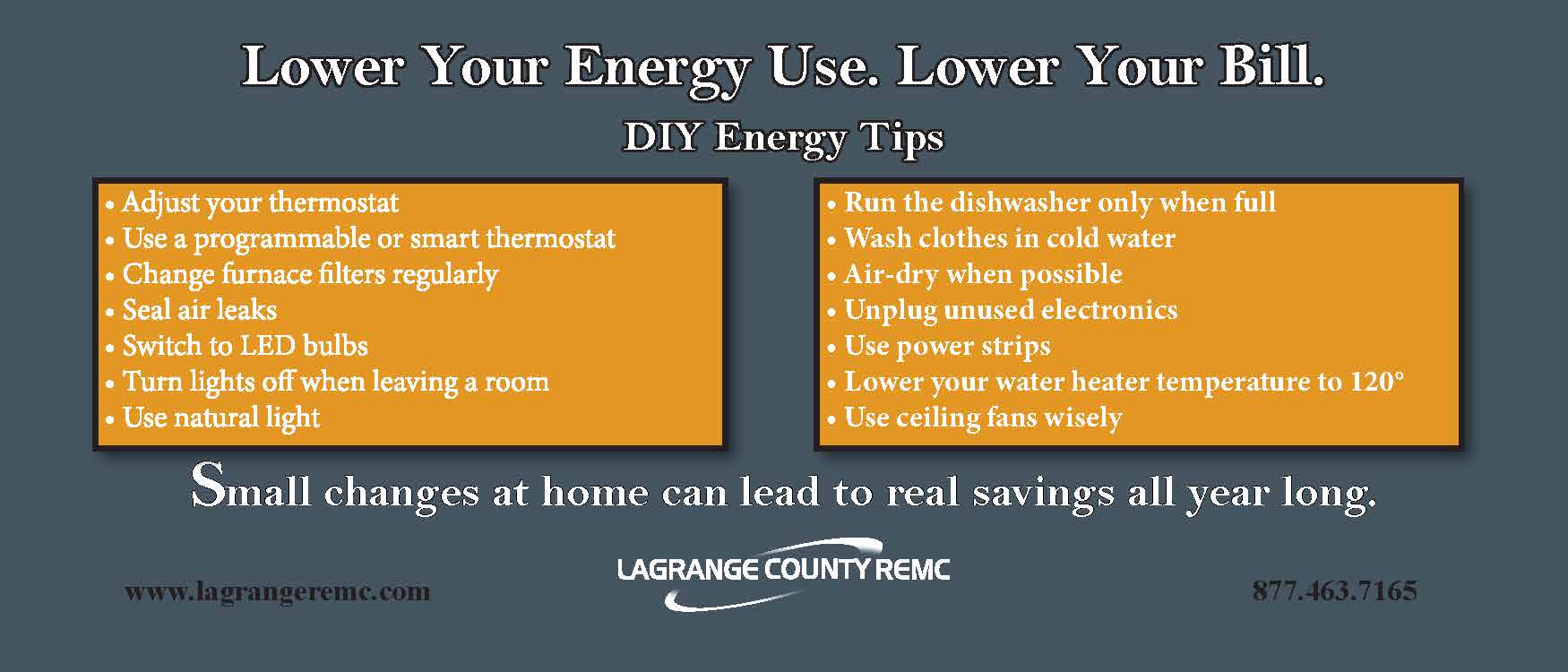 Lower Your Energy Use. Lower Your Bill.

DIY Energy Tips

• Adjust your thermostat
• Use a programmable or smart thermostat
• Change furnace filters regularly
• Seal air leaks
• Switch to LED bulbs
• Turn lights off when leaving a room
• Use natural light

• Run the dishwasher only when full
• Wash clothes in cold water
• Air-dry when possible
• Unplug unused electronics
• Use power strips
• Lower your water heater temperature to 120°
• Use ceiling fans wisely

Small changes at home can lead to real savings all year long.

www.lagrangeremc.com

LAGRANGE COUNTY REMC

877.463.7165